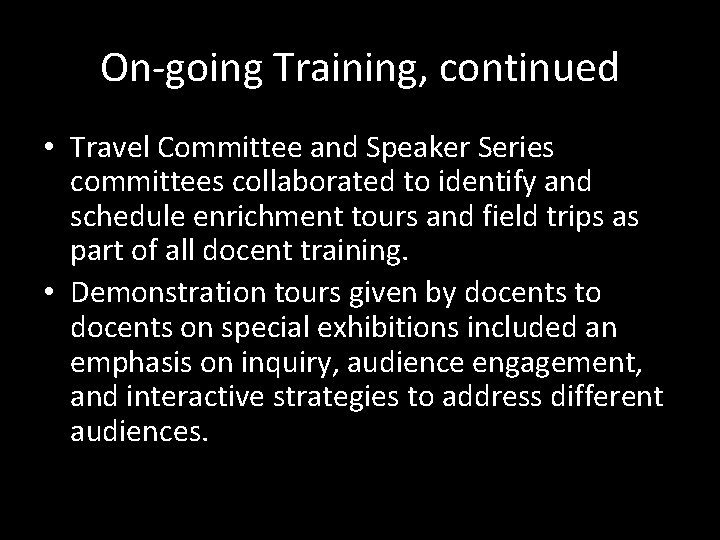 On-going Training, continued

• Travel Committee and Speaker Series committees collaborated to identify and schedule enrichment tours and field trips as part of all docent training.
• Demonstration tours given by docents to docents on special exhibitions included an emphasis on inquiry, audience engagement, and interactive strategies to address different audiences.